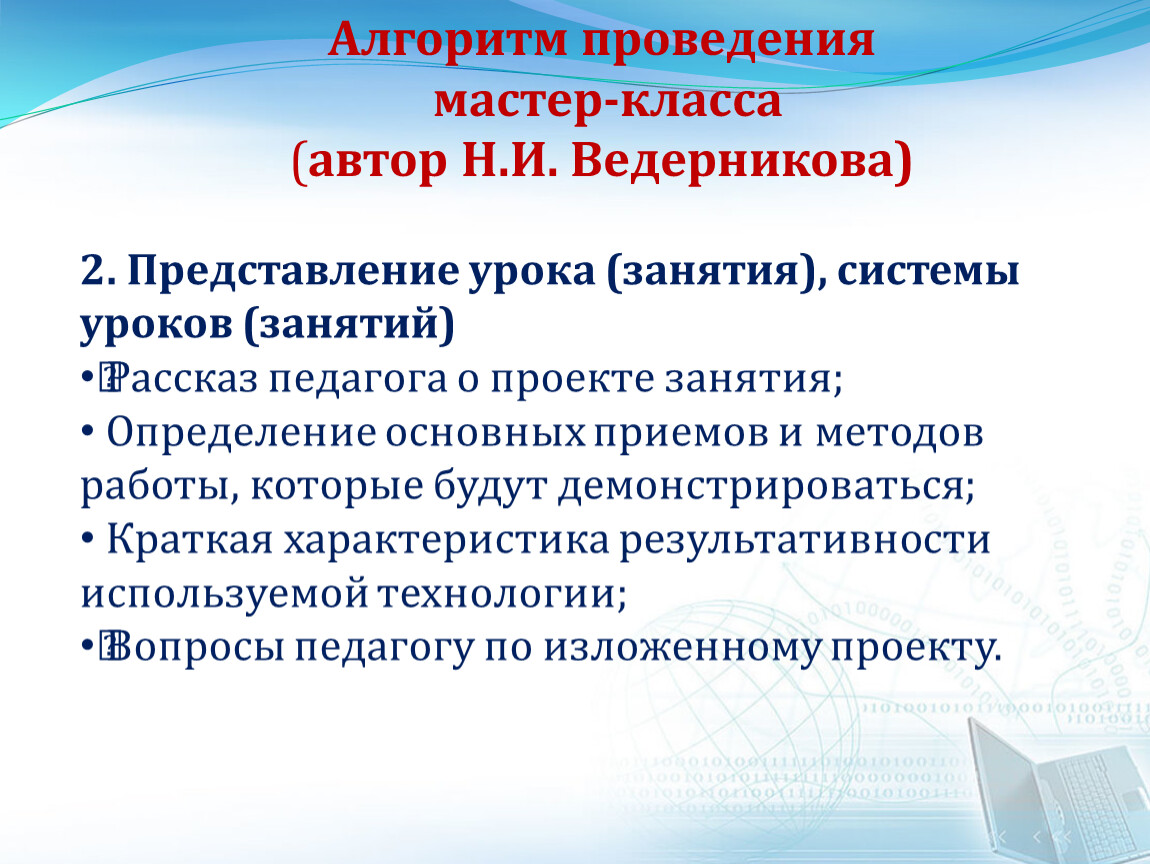 Алгоритм проведения мастер-класса (автор Н.И. Ведерникова)

2. Представление урока (занятия), системы уроков (занятий)

• Рассказ педагога о проекте занятия;

• Определение основных приемов и методов работы, которые будут демонстрироваться;

• Краткая характеристика результативности используемой технологии;

• Вопросы педагогу по изложенному проекту.